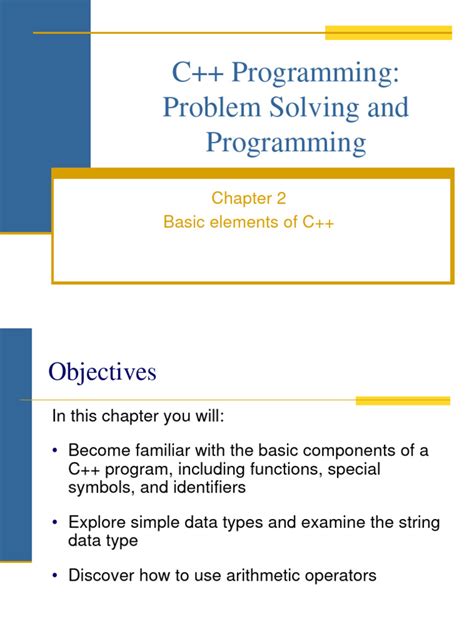 C++ Programming: Problem Solving and Programming

Chapter 2
Basic elements of C++

Objectives

In this chapter you will:

• Become familiar with the basic components of a C++ program, including functions, special symbols, and identifiers

• Explore simple data types and examine the string data type

• Discover how to use arithmetic operators